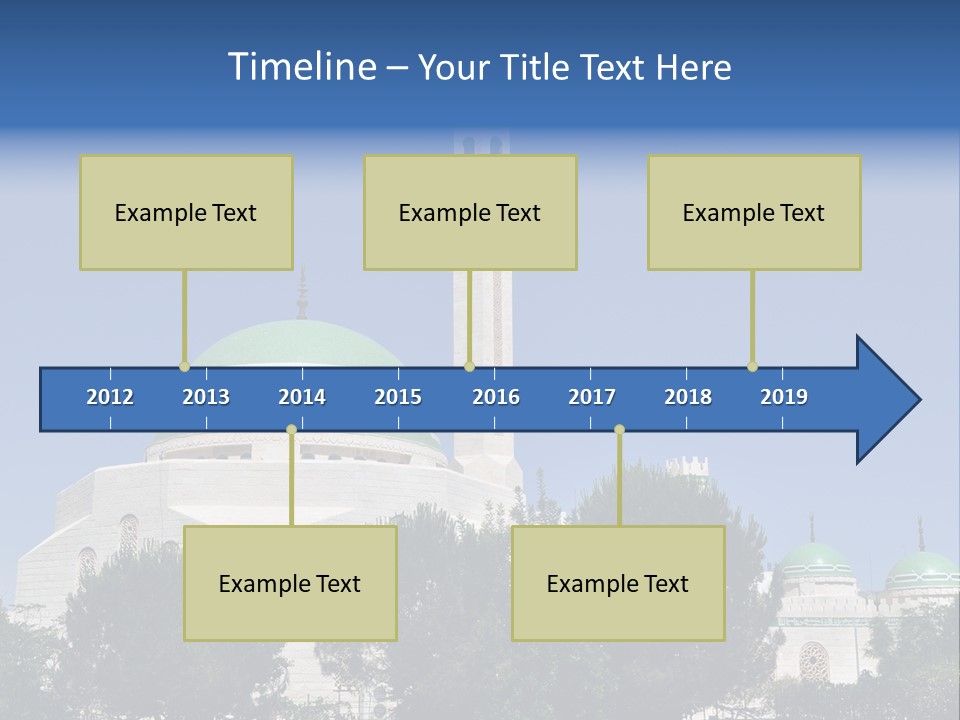 Timeline – Your Title Text Here

Example Text

Example Text

Example Text

2012 2013 2014 2015 2016 2017 2018 2019

Example Text

Example Text